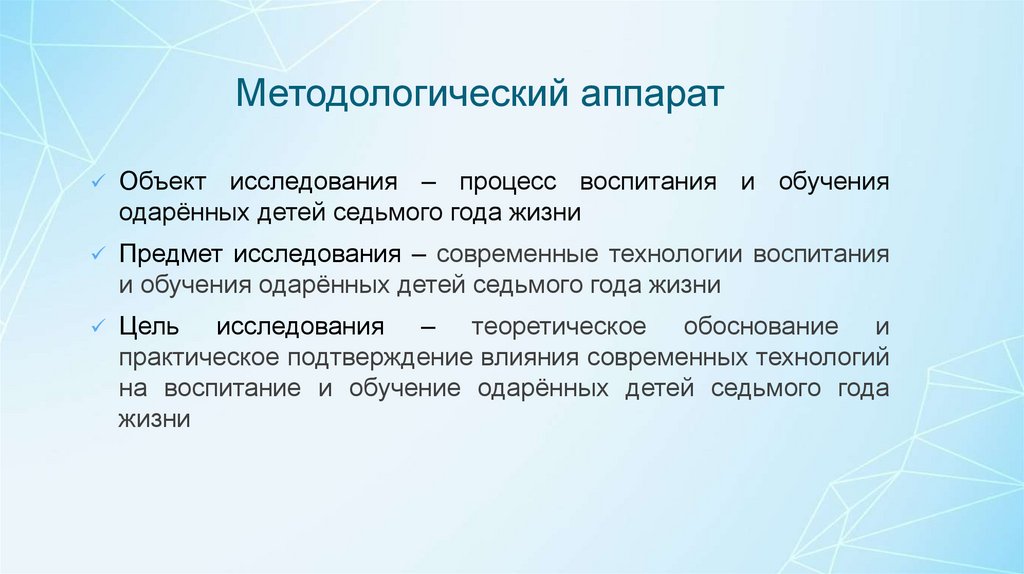 Методологический аппарат

✓ Объект исследования – процесс воспитания и обучения одарённых детей седьмого года жизни

✓ Предмет исследования – современные технологии воспитания и обучения одарённых детей седьмого года жизни

✓ Цель исследования – теоретическое обоснование и практическое подтверждение влияния современных технологий на воспитание и обучение одарённых детей седьмого года жизни